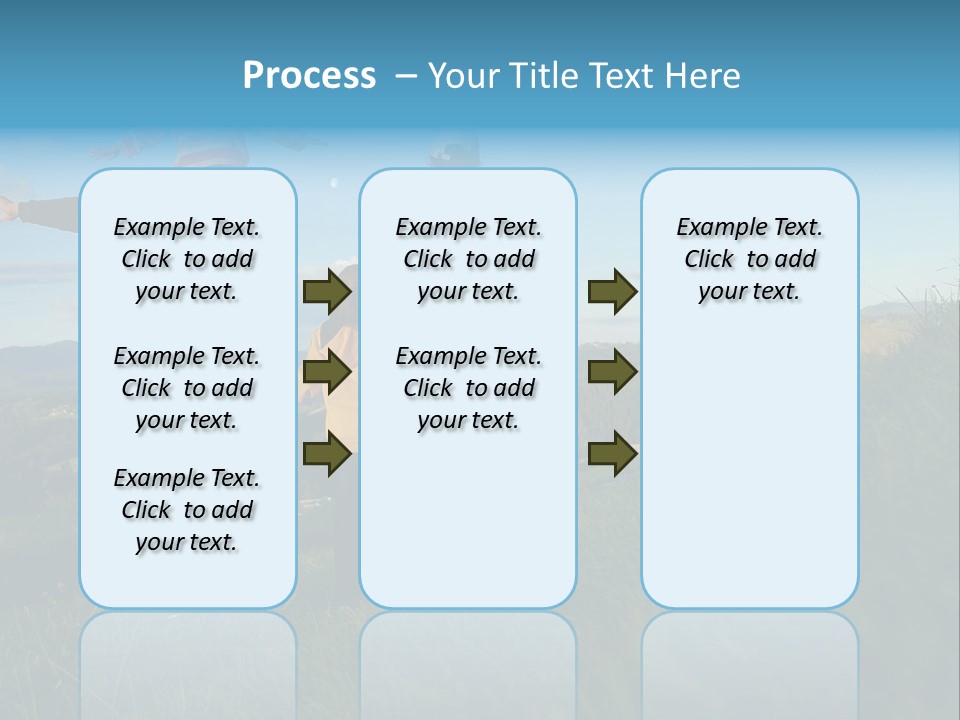 Process – Your Title Text Here

Example Text. Click to add your text.

Example Text. Click to add your text.

Example Text. Click to add your text.

Example Text. Click to add your text.

Example Text. Click to add your text.

Example Text. Click to add your text.